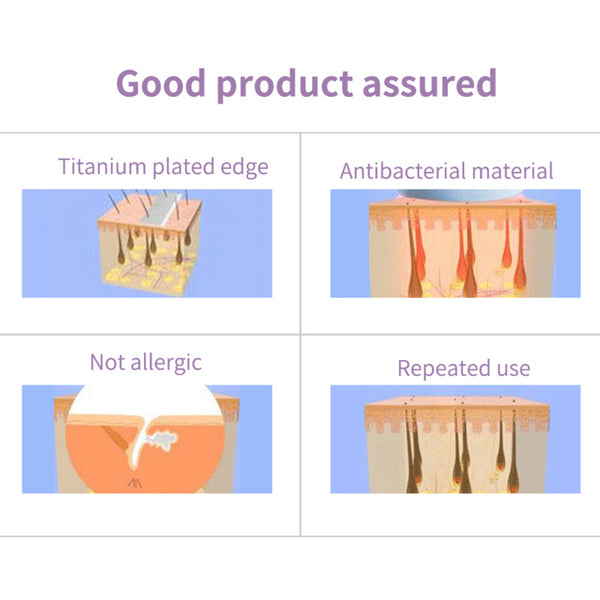 Good product assured

Titanium plated edge

Antibacterial material

Not allergic

Repeated use